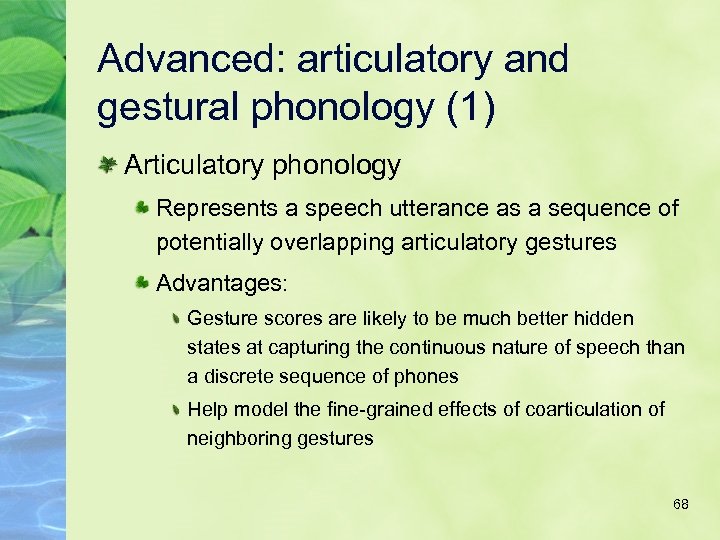 Advanced: articulatory and gestural phonology (1)

Articulatory phonology

Represents a speech utterance as a sequence of potentially overlapping articulatory gestures

Advantages:

Gesture scores are likely to be much better hidden states at capturing the continuous nature of speech than a discrete sequence of phones

Help model the fine-grained effects of coarticulation of neighboring gestures

68